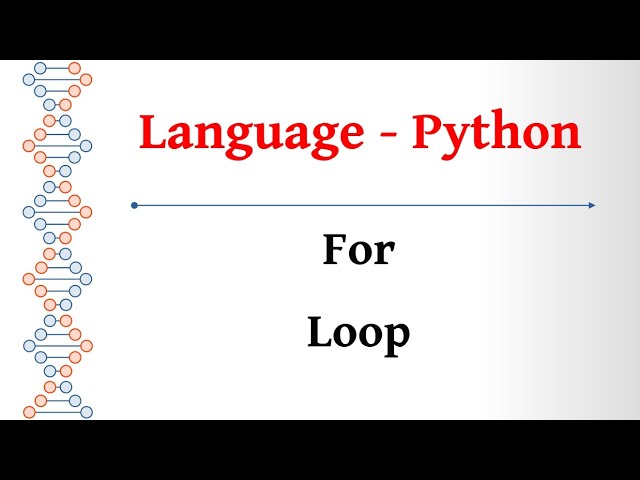 Language - Python

For

Loop